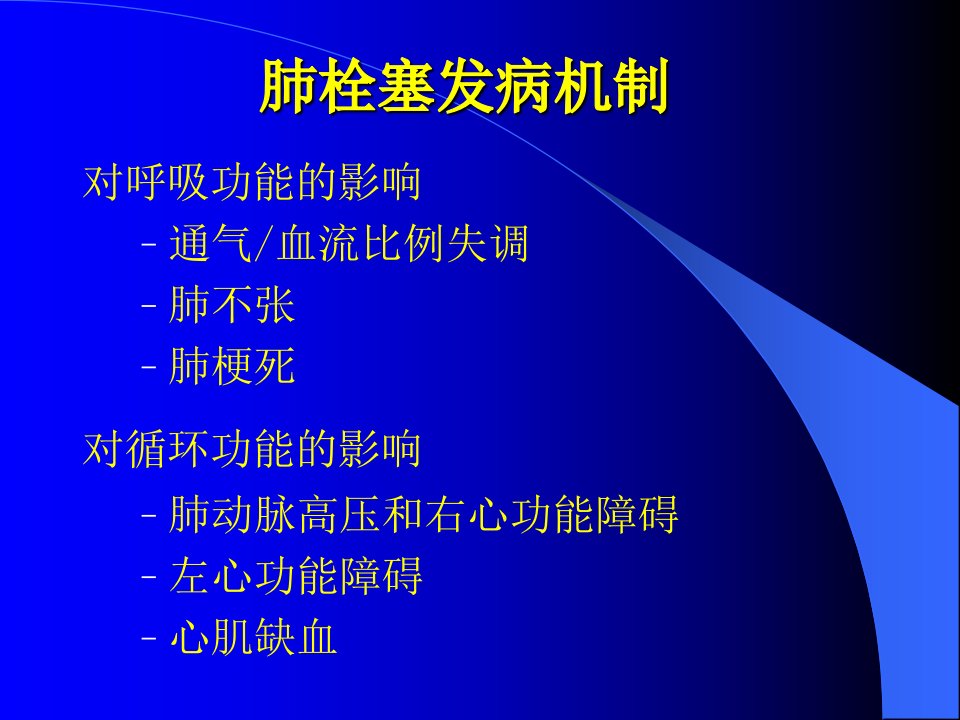 肺栓塞发病机制

对呼吸功能的影响

– 通气/血流比例失调

– 肺不张

– 肺梗死

对循环功能的影响

– 肺动脉高压和右心功能障碍

– 左心功能障碍

– 心肌缺血